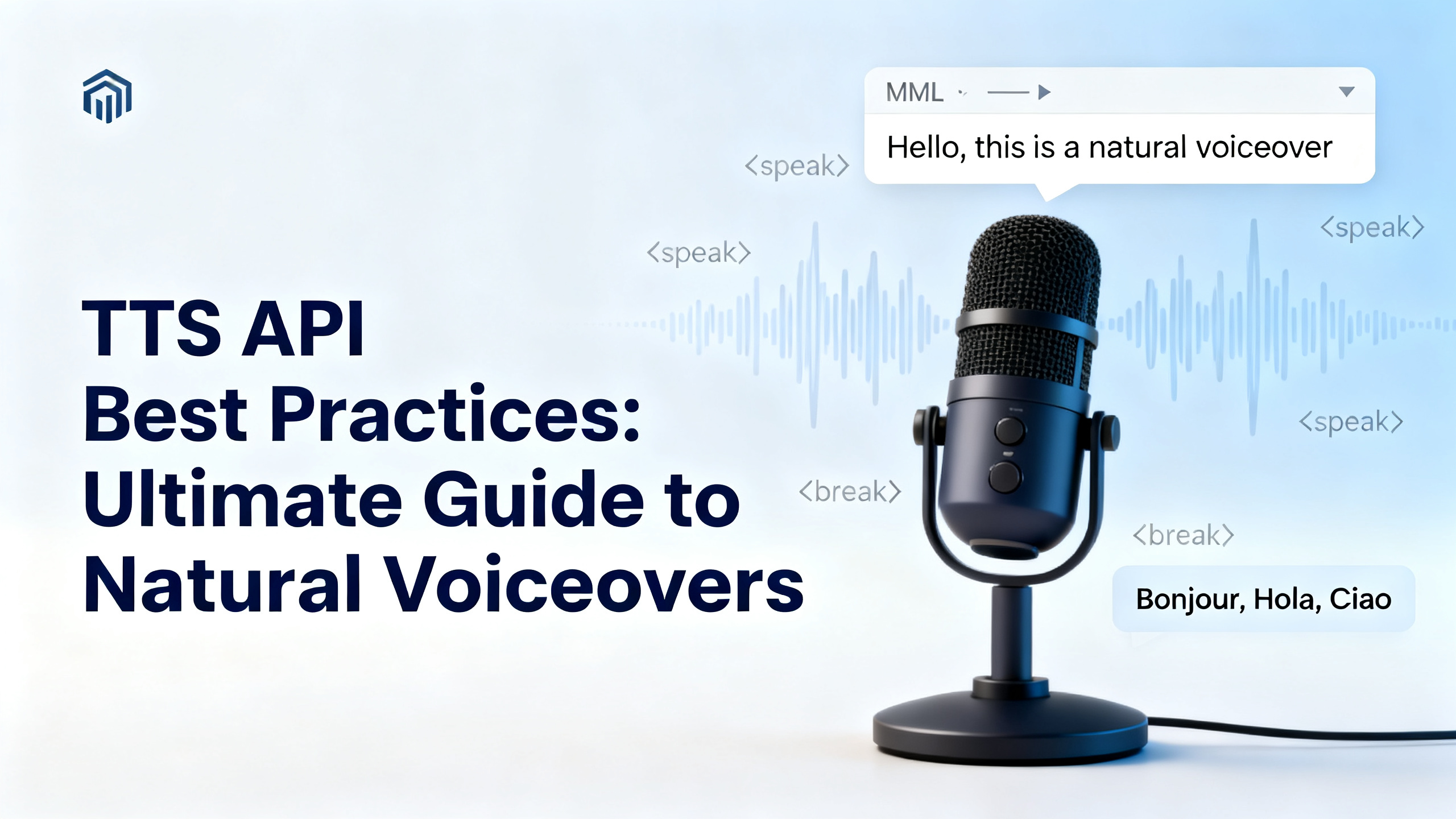 MML

Hello, this is a natural voiceover

<speak>

<speak>

<speak>

TTS API
Best Practices:
Ultimate Guide to
Natural Voiceovers

<speak>

<break>

<break>

Bonjour, Hola, Ciao